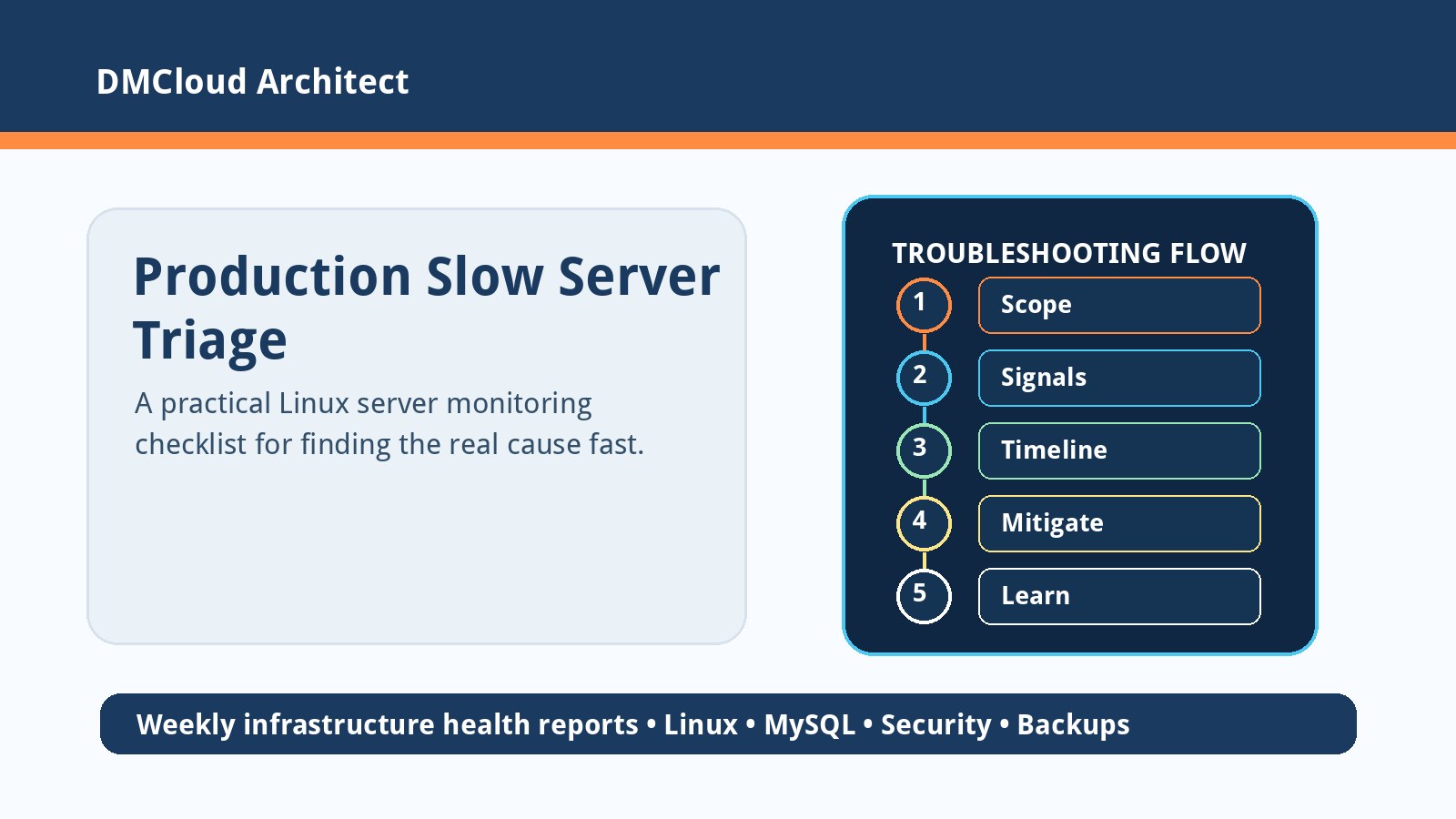 DMCloud Architect

Production Slow Server Triage

A practical Linux server monitoring checklist for finding the real cause fast.

TROUBLESHOOTING FLOW

1 Scope
2 Signals
3 Timeline
4 Mitigate
5 Learn

Weekly infrastructure health reports • Linux • MySQL • Security • Backups